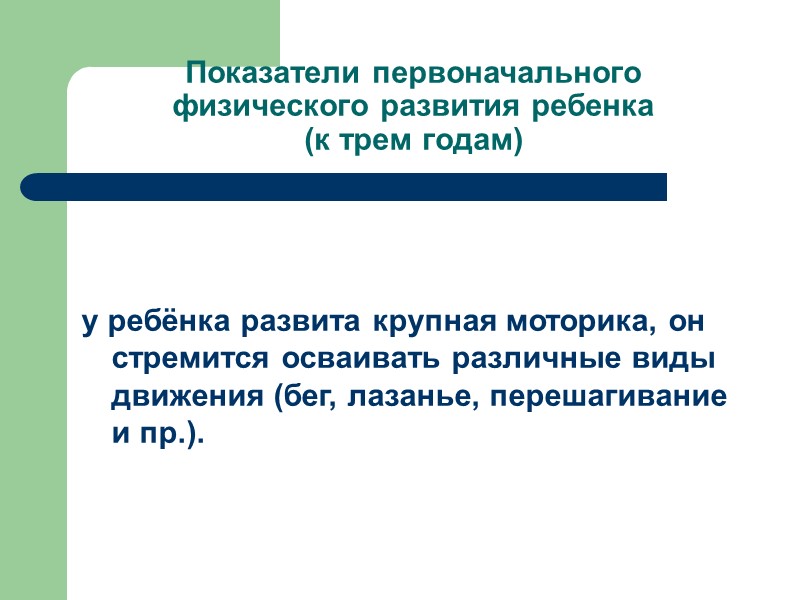 Показатели первоначального физического развития ребенка (к трем годам)

у ребёнка развита крупная моторика, он стремится осваивать различные виды движения (бег, лазанье, перешагивание и пр.).